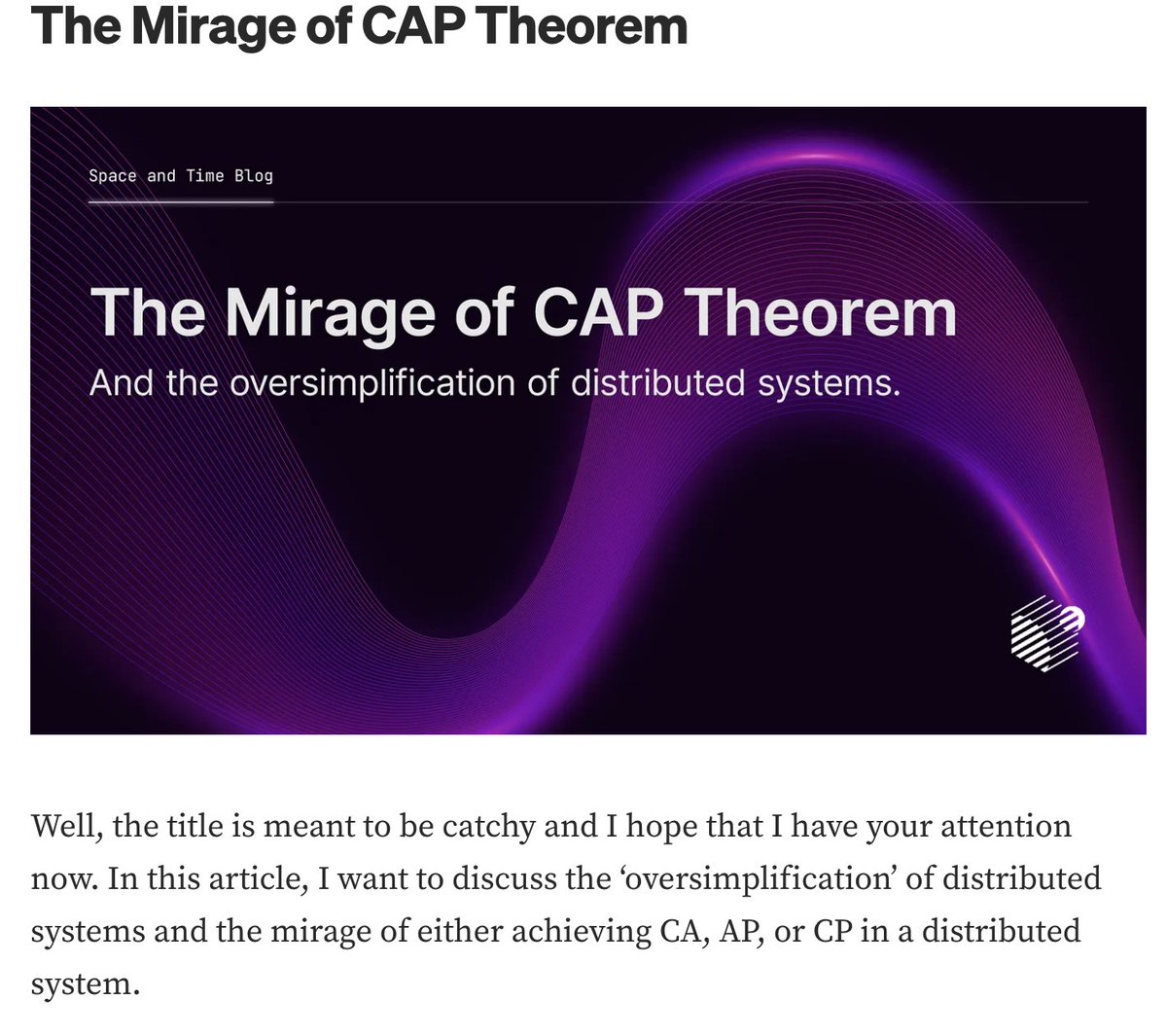 The Mirage of CAP Theorem

Space and Time Blog

The Mirage of CAP Theorem

And the oversimplification of distributed systems.

Well, the title is meant to be catchy and I hope that I have your attention now. In this article, I want to discuss the ‘oversimplification’ of distributed systems and the mirage of either achieving CA, AP, or CP in a distributed system.